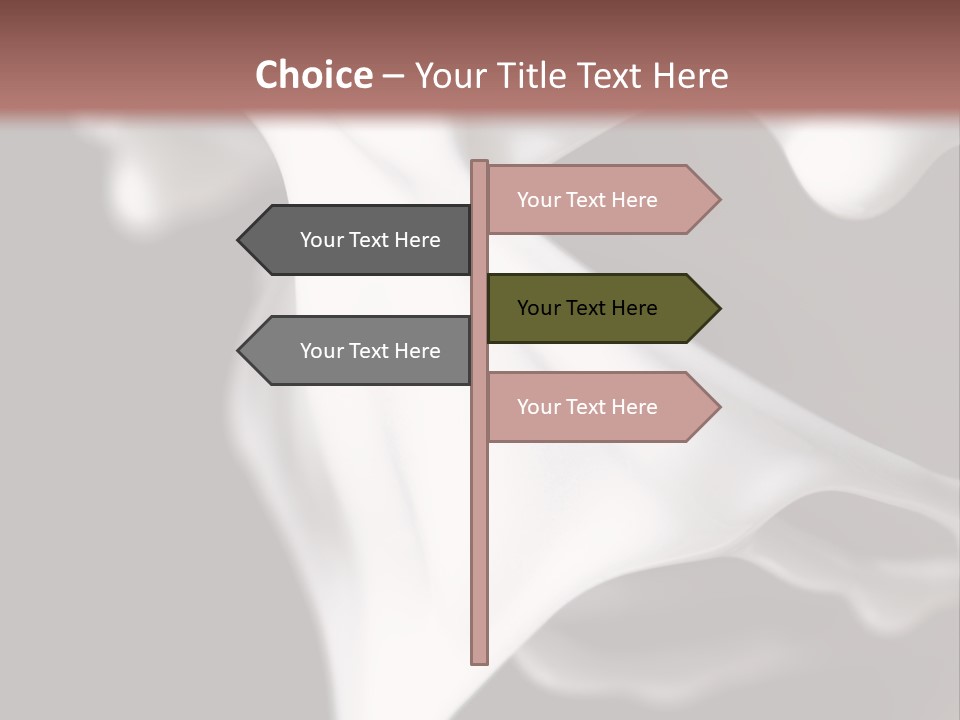 Choice – Your Title Text Here

Your Text Here

Your Text Here

Your Text Here

Your Text Here

Your Text Here